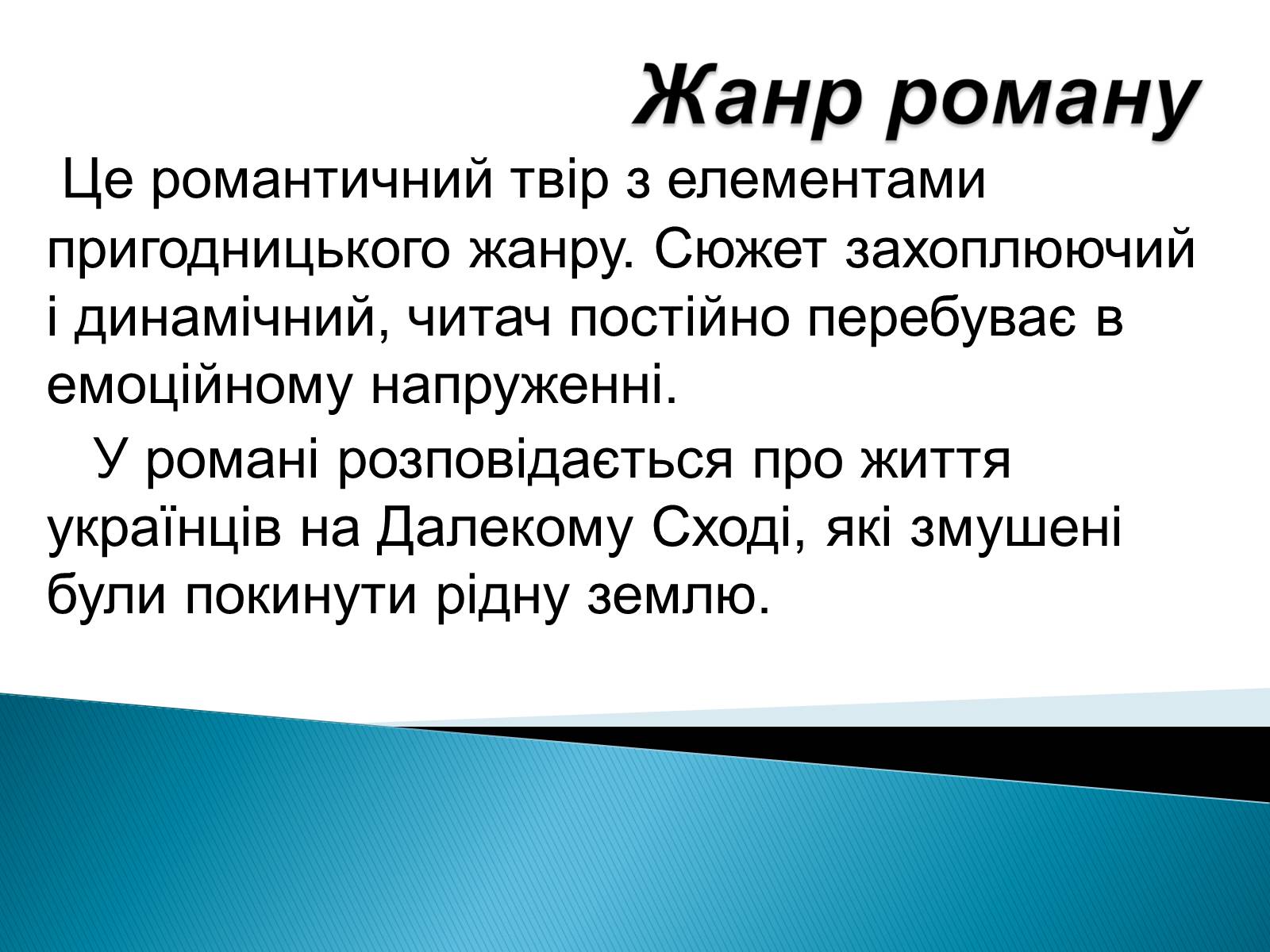 Жанр роману

Це романтичний твір з елементами пригодницького жанру. Сюжет захоплюючий і динамічний, читач постійно перебуває в емоційному напруженні.

У романі розповідається про життя українців на Далекому Сході, які змушені були покинути рідну землю.